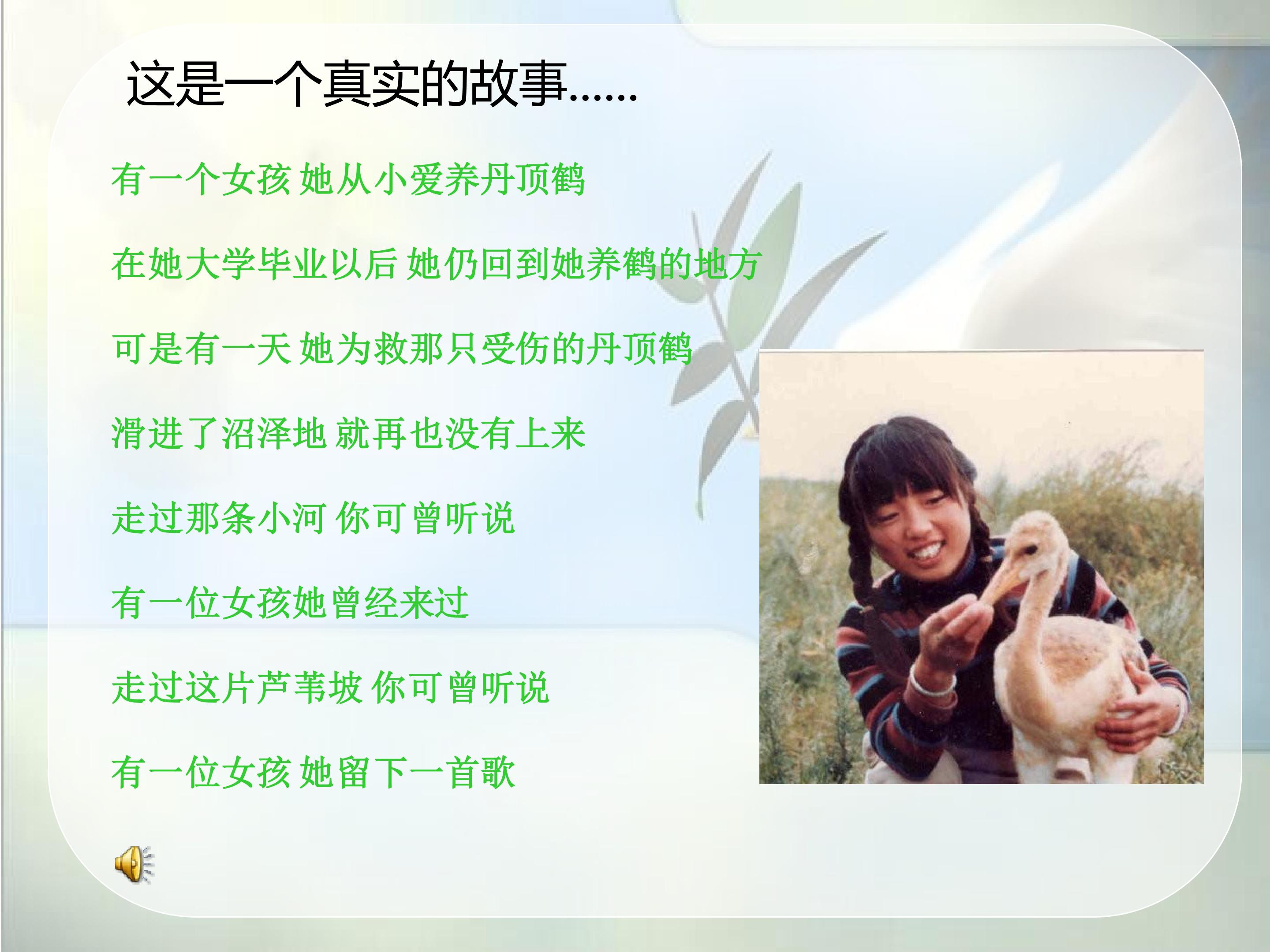 这是一个真实的故事……

有一个女孩 她从小爱养丹顶鹤

在她大学毕业以后 她仍回到她养鹤的地方

可是有一天 她为救那只受伤的丹顶鹤

滑进了沼泽地 就再也没有上来

走过那条小河 你可曾听说

有一位女孩她曾经来过

走过这片芦苇坡 你可曾听说

有一位女孩 她留下一首歌